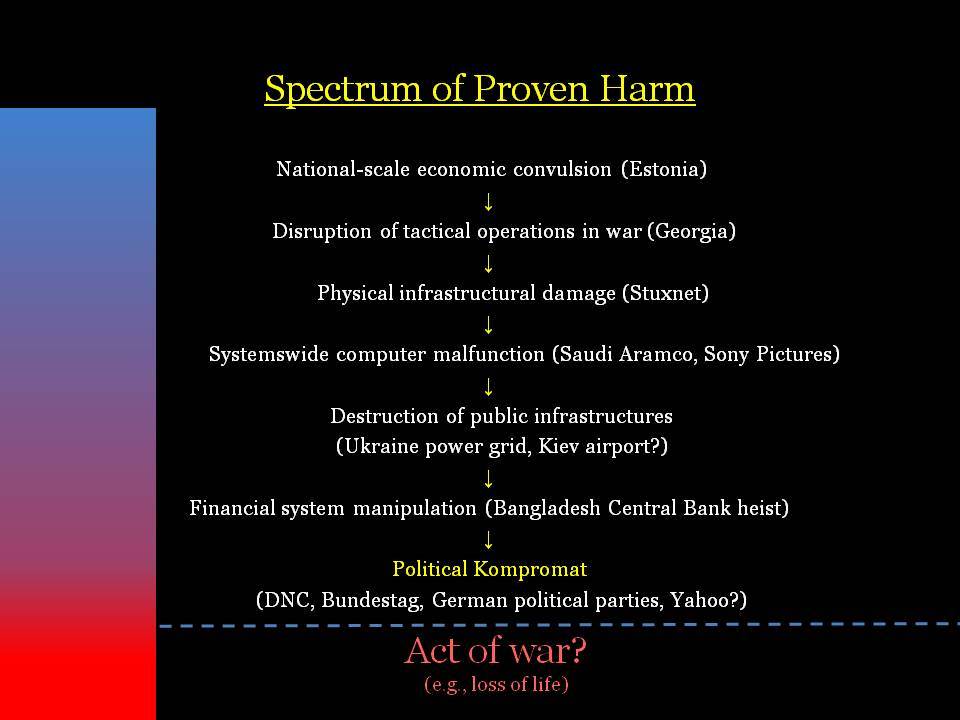 Spectrum of Proven Harm

National-scale economic convulsion (Estonia)
↓
Disruption of tactical operations in war (Georgia)
↓
Physical infrastructural damage (Stuxnet)
↓
Systemswide computer malfunction (Saudi Aramco, Sony Pictures)
↓
Destruction of public infrastructures
(Ukraine power grid, Kiev airport?)
↓
Financial system manipulation (Bangladesh Central Bank heist)
↓
Political Kompromat
(DNC, Bundestag, German political parties, Yahoo?)

Act of war?
(e.g., loss of life)